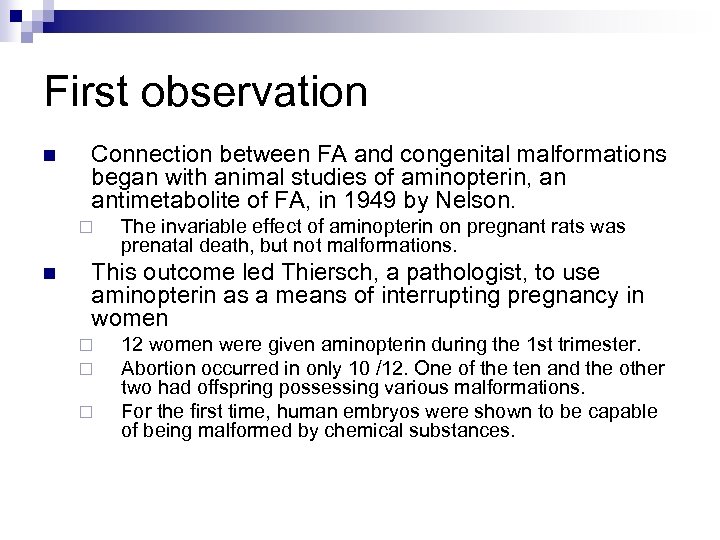 First observation

Connection between FA and congenital malformations began with animal studies of aminopterin, an antimetabolite of FA, in 1949 by Nelson.

The invariable effect of aminopterin on pregnant rats was prenatal death, but not malformations.

This outcome led Thiersch, a pathologist, to use aminopterin as a means of interrupting pregnancy in women

12 women were given aminopterin during the 1st trimester.

Abortion occurred in only 10 /12. One of the ten and the other two had offspring possessing various malformations.

For the first time, human embryos were shown to be capable of being malformed by chemical substances.